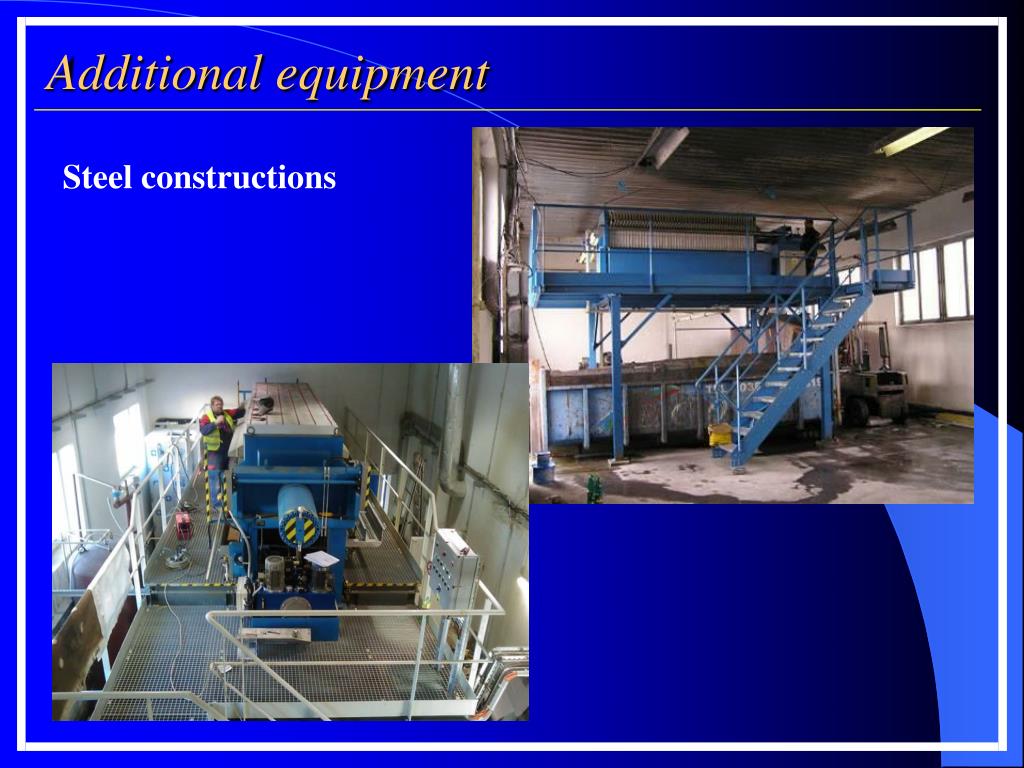 Additional equipment

Steel constructions